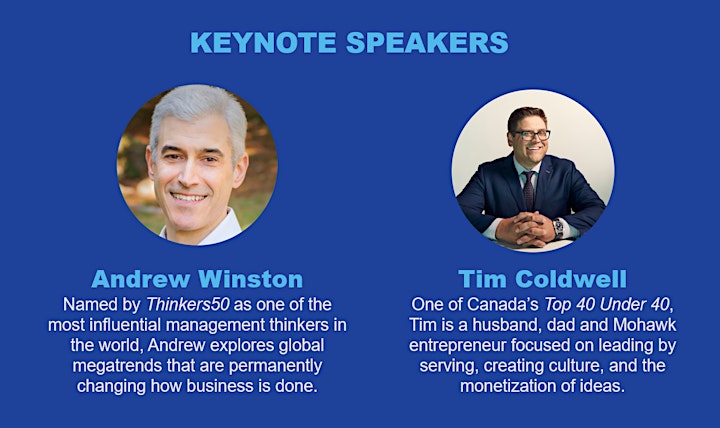 KEYNOTE SPEAKERS

Andrew Winston

Named by Thinkers50 as one of the most influential management thinkers in the world, Andrew explores global megatrends that are permanently changing how business is done.

Tim Coldwell

One of Canada's Top 40 Under 40, Tim is a husband, dad and Mohawk entrepreneur focused on leading by serving, creating culture, and the monetization of ideas.